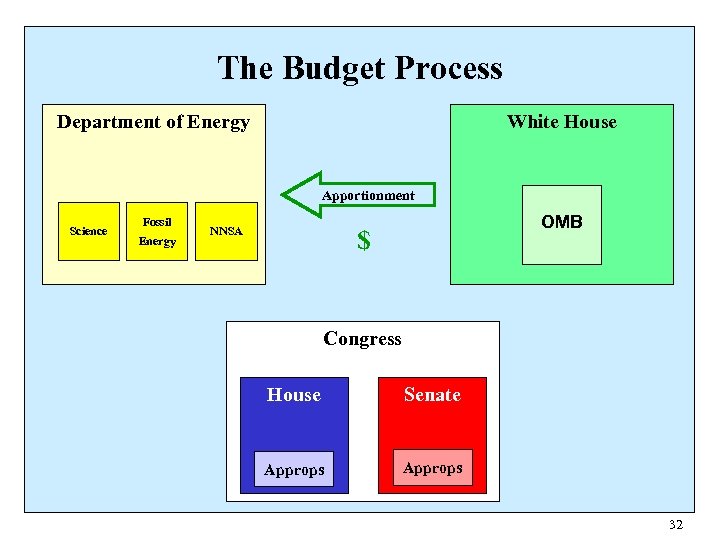 The Budget Process

Department of Energy

Science

Fossil Energy

NNSA

Apportionment

$

White House

OMB

Congress

House

Approps

Senate

Approps

32